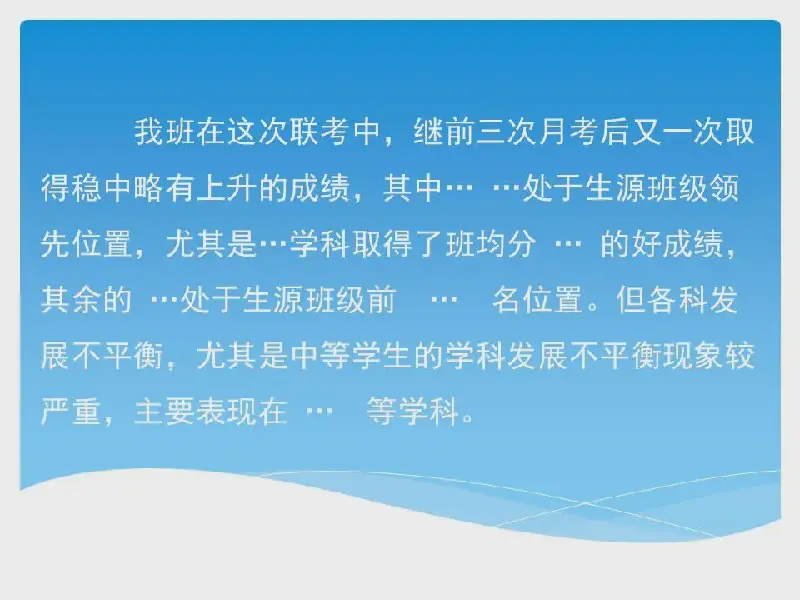 我班在这次联考中，继前三次月考后又一次取得稳中略有上升的成绩，其中… …处于生源班级领先位置，尤其是…学科取得了班均分 … 的好成绩，其余的 …处于生源班级前 … 名位置。但各科发展不平衡，尤其是中等学生的学科发展不平衡现象较严重，主要表现在 … 等学科。